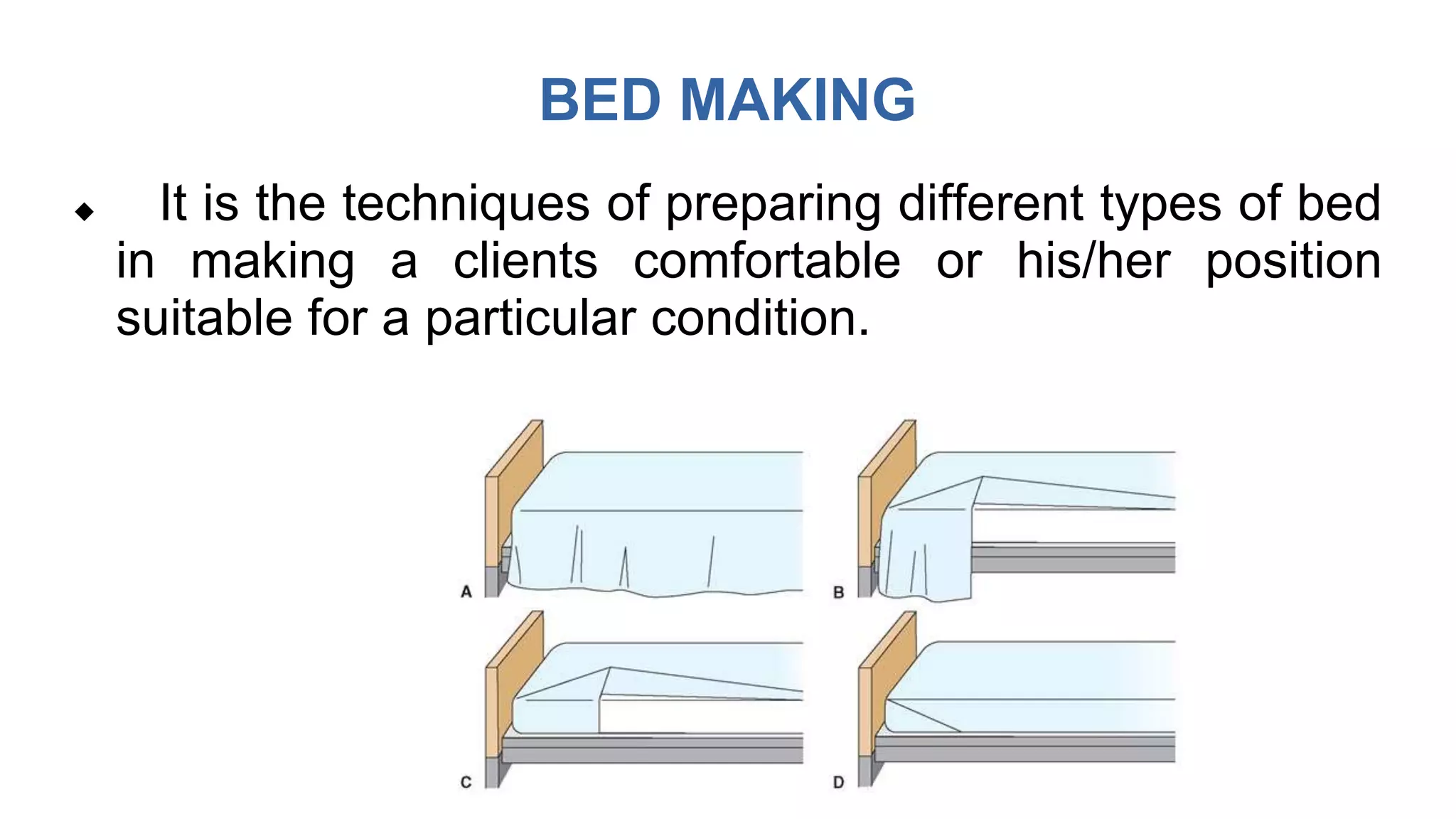 BED MAKING

◆ It is the techniques of preparing different types of bed in making a clients comfortable or his/her position suitable for a particular condition.

A

B

C

D